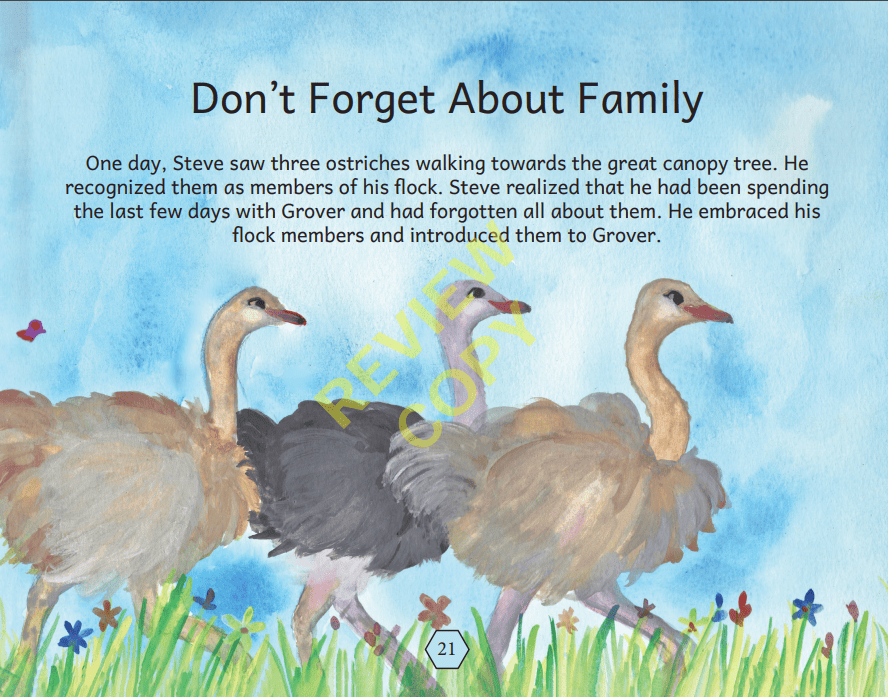 Don’t Forget About Family

One day, Steve saw three ostriches walking towards the great canopy tree. He recognized them as members of his flock. Steve realized that he had been spending the last few days with Grover and had forgotten all about them. He embraced his flock members and introduced them to Grover.

REVIEW COPY

21